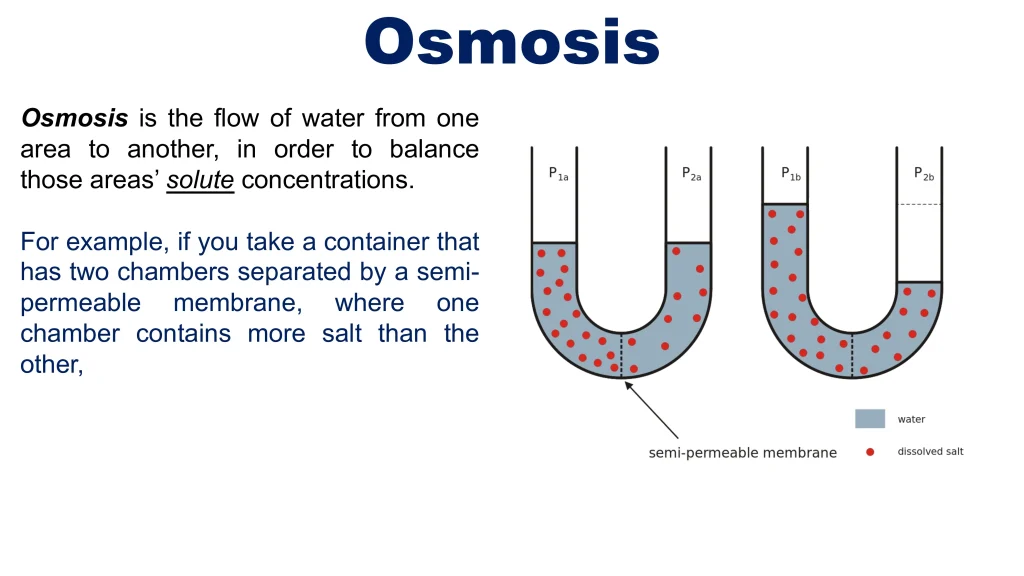 Osmosis

Osmosis is the flow of water from one area to another, in order to balance those areas' solute concentrations.

For example, if you take a container that has two chambers separated by a semi-permeable membrane, where one chamber contains more salt than the other,

$P_{1a}$

$P_{2a}$

$P_{1b}$

$P_{2b}$

semi-permeable membrane

water

dissolved salt